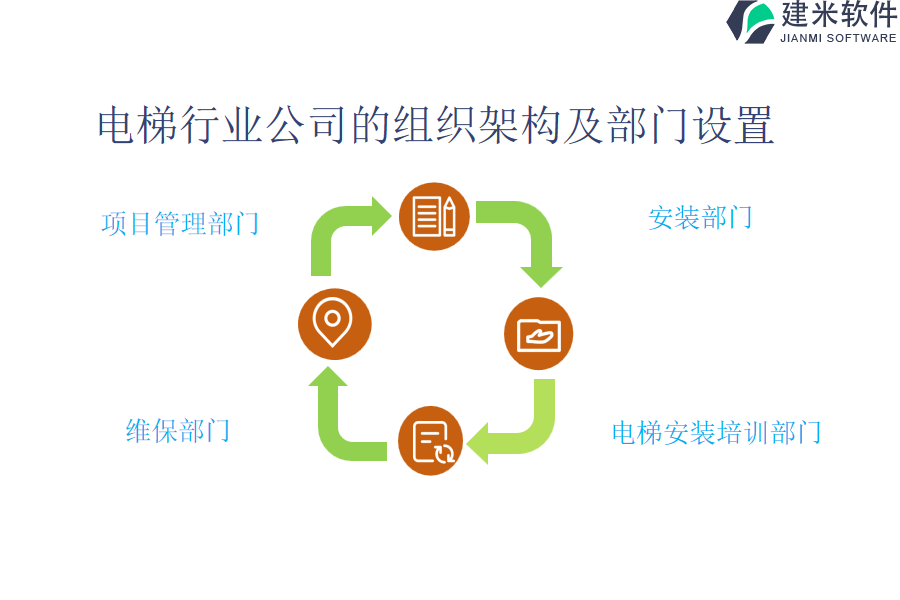 建米软件
JIANMI SOFTWARE

电梯行业公司的组织架构及部门设置

项目管理部门

安装部门

维保部门

电梯安装培训部门